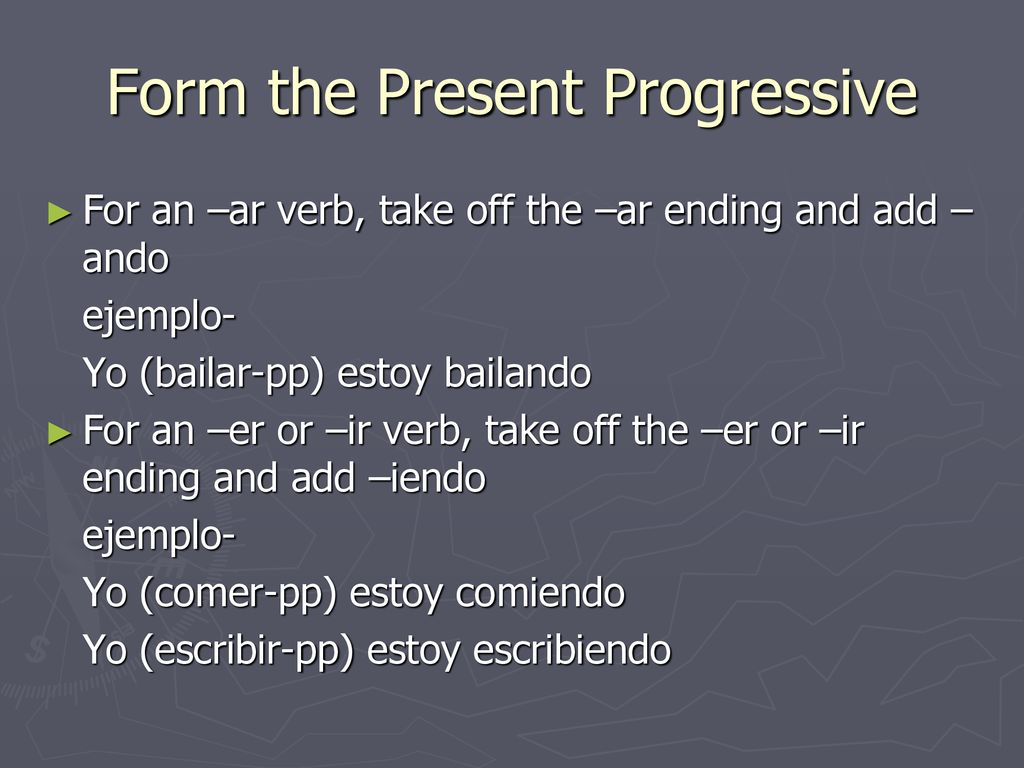 Form the Present Progressive

► For an –ar verb, take off the –ar ending and add –ando

ejemplo-

Yo (bailar-pp) estoy bailando

► For an –er or –ir verb, take off the –er or –ir ending and add –iendo

ejemplo-

Yo (comer-pp) estoy comiendo

Yo (escribir-pp) estoy escribiendo